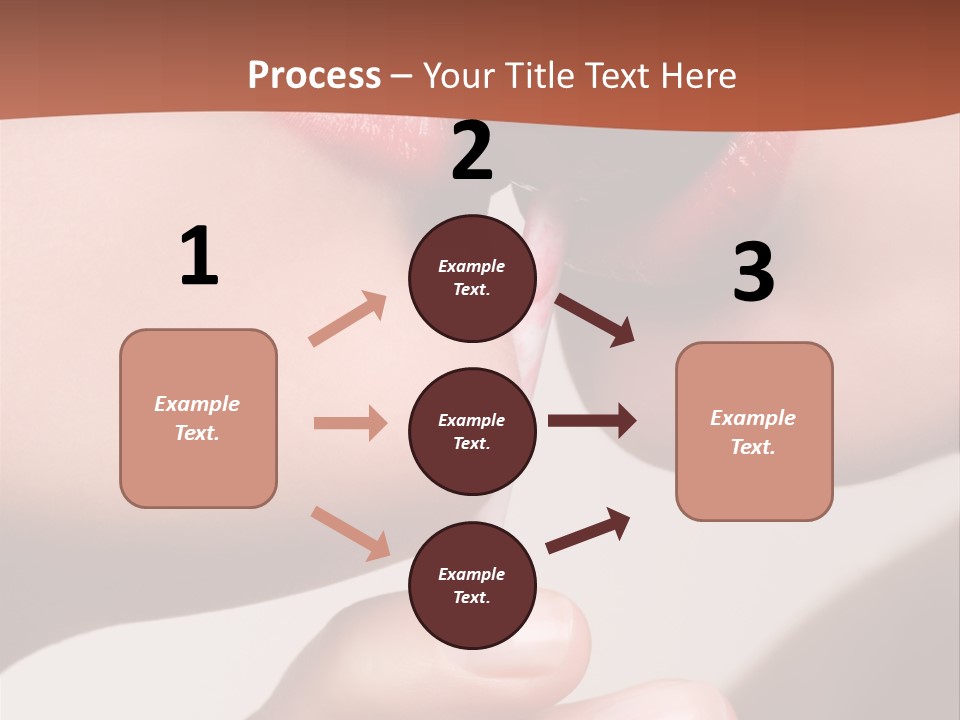 Process – Your Title Text Here

1

Example Text.

2

Example Text.

Example Text.

Example Text.

3

Example Text.